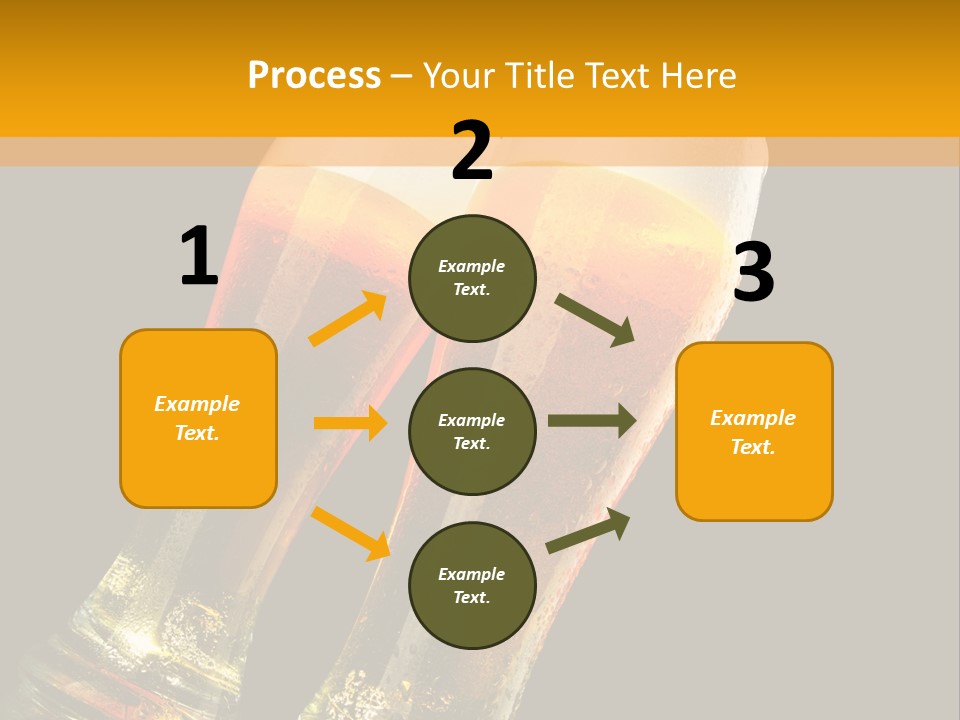 Process – Your Title Text Here

1

Example Text.

2

Example Text.

Example Text.

Example Text.

3

Example Text.